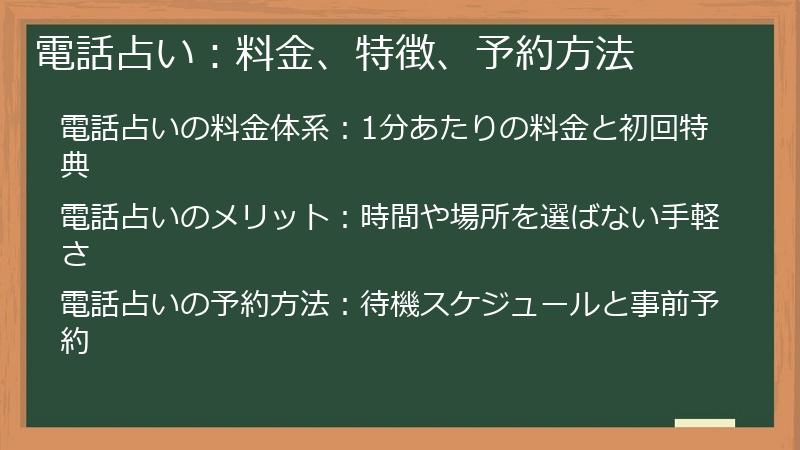 電話占い：料金、特徴、予約方法

電話占いの料金体系：1分あたりの料金と初回特典

電話占いのメリット：時間や場所を選ばない手軽さ

電話占いの予約方法：待機スケジュールと事前予約